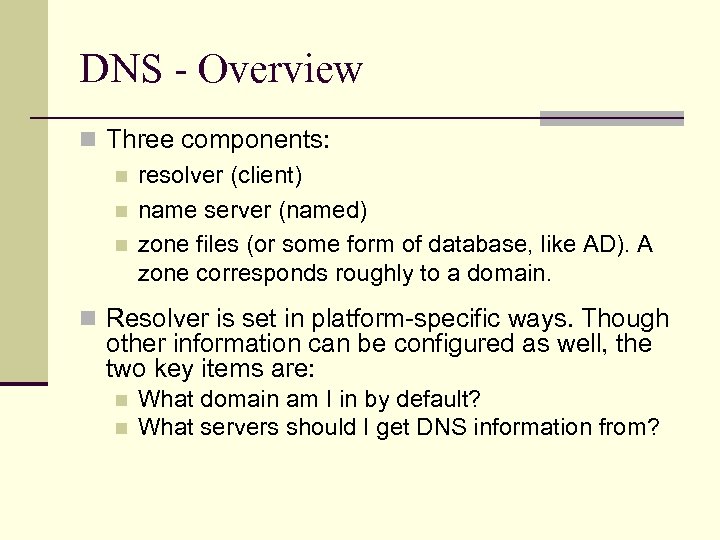 DNS - Overview

Three components:

resolver (client)

name server (named)

zone files (or some form of database, like AD). A zone corresponds roughly to a domain.

Resolver is set in platform-specific ways. Though other information can be configured as well, the two key items are:

What domain am I in by default?

What servers should I get DNS information from?